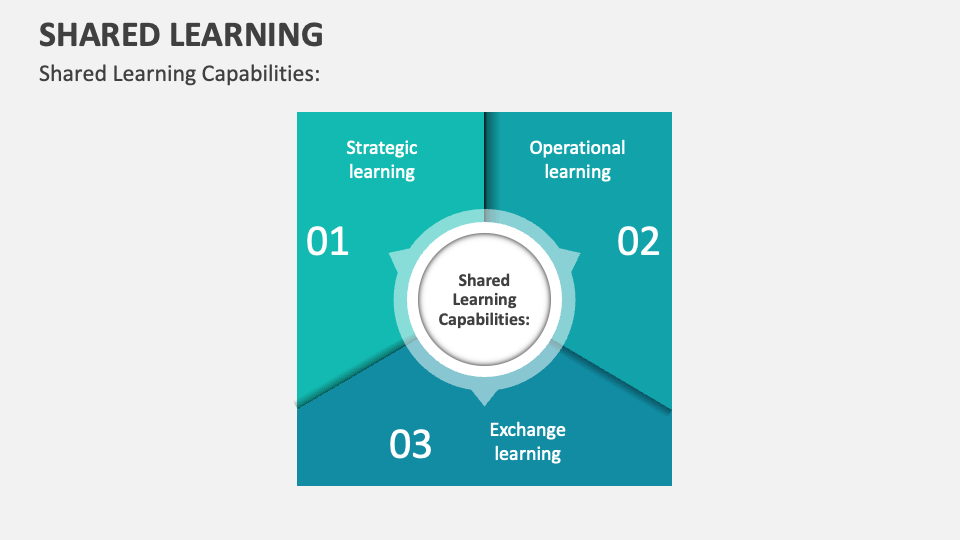 SHARED LEARNING

Shared Learning Capabilities:

Strategic learning

01

Operational learning

02

Shared Learning Capabilities:

03

Exchange learning